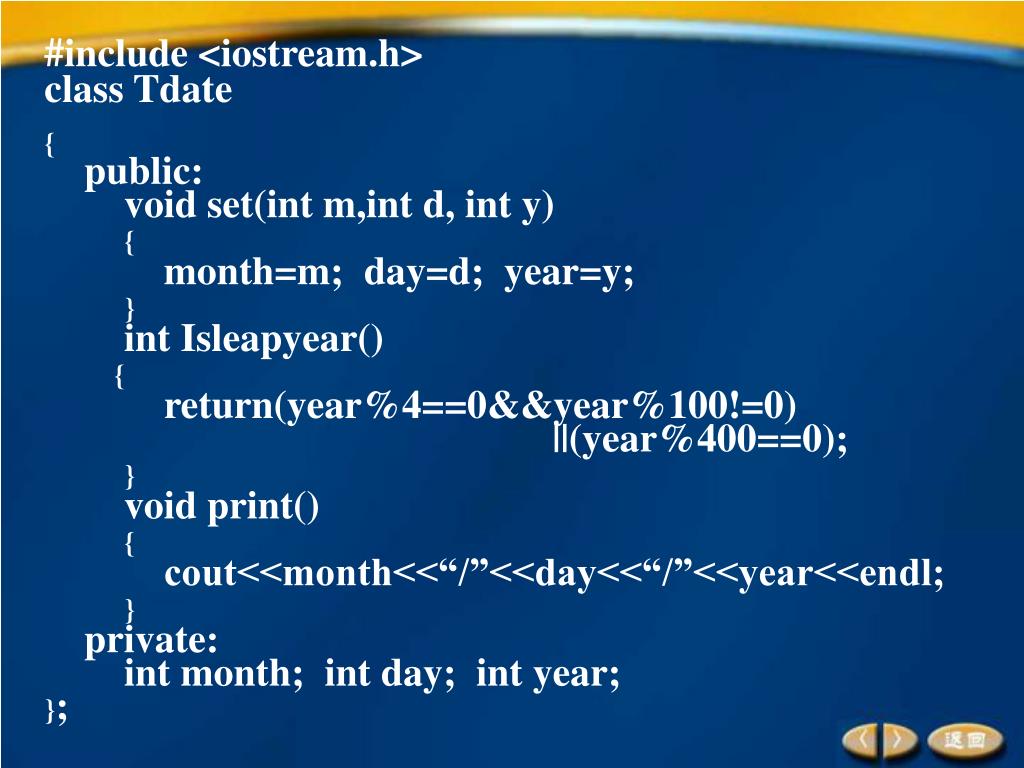 #include <iostream.h>
class Tdate
{
public:
void set(int m,int d, int y)
{
month=m; day=d; year=y;
}
int Isleapyear()
{
return(year%4==0&&year%100!=0)
||(year%400==0);
}
void print()
{
cout<<month<<“/”<<day<<“/”<<year<<endl;
}
private:
int month; int day; int year;
};

返回